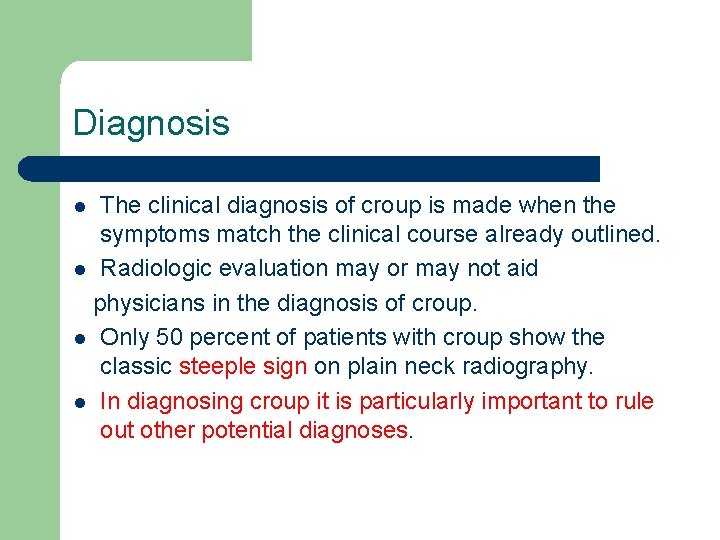 Diagnosis

- The clinical diagnosis of croup is made when the symptoms match the clinical course already outlined.
- Radiologic evaluation may or may not aid physicians in the diagnosis of croup.
- Only 50 percent of patients with croup show the classic steeple sign on plain neck radiography.
- In diagnosing croup it is particularly important to rule out other potential diagnoses.